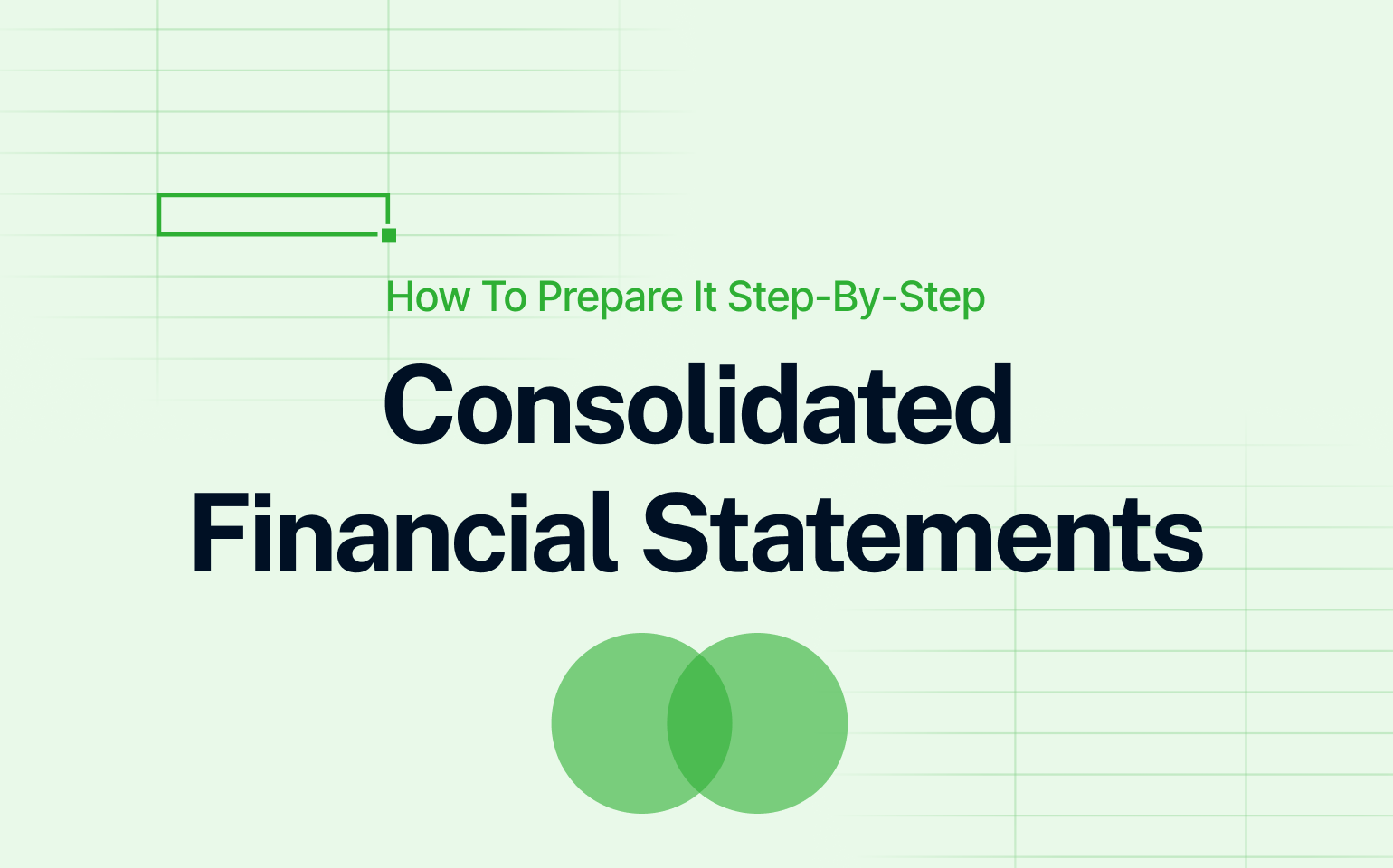 How To Prepare It Step-By-Step

Consolidated Financial Statements